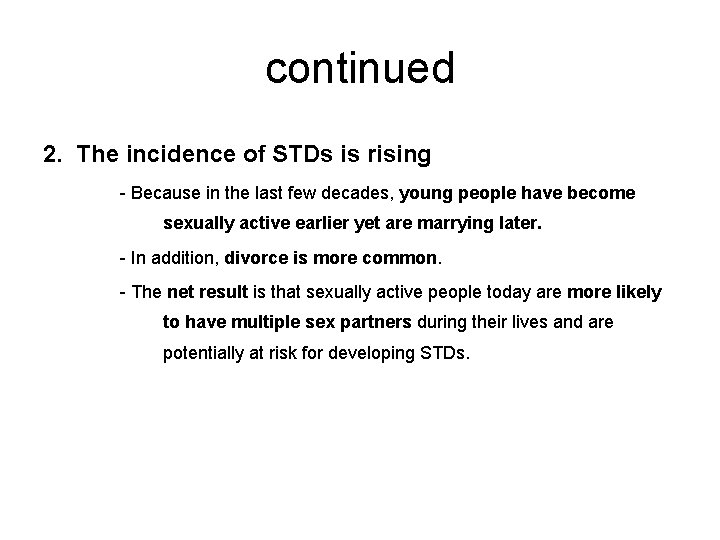 continued

2. The incidence of STDs is rising

- Because in the last few decades, young people have become sexually active earlier yet are marrying later.

- In addition, divorce is more common.

- The net result is that sexually active people today are more likely to have multiple sex partners during their lives and are potentially at risk for developing STDs.